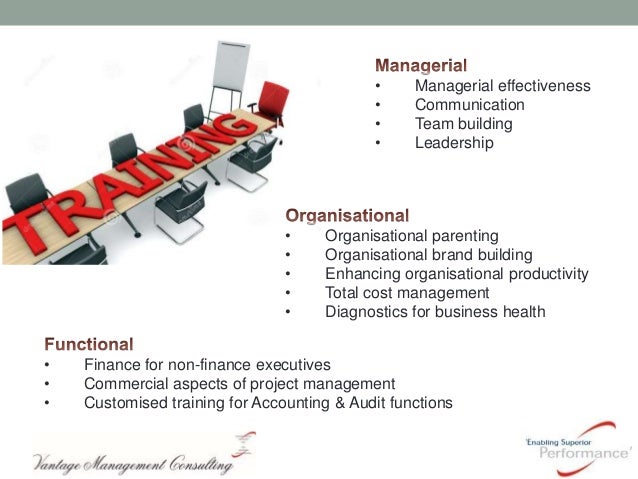 TRAINING

Managerial
• Managerial effectiveness
• Communication
• Team building
• Leadership

Organisational
• Organisational parenting
• Organisational brand building
• Enhancing organisational productivity
• Total cost management
• Diagnostics for business health

Functional
• Finance for non-finance executives
• Commercial aspects of project management
• Customised training for Accounting & Audit functions

Vantage Management Consulting

'Enabling Superior Performance'